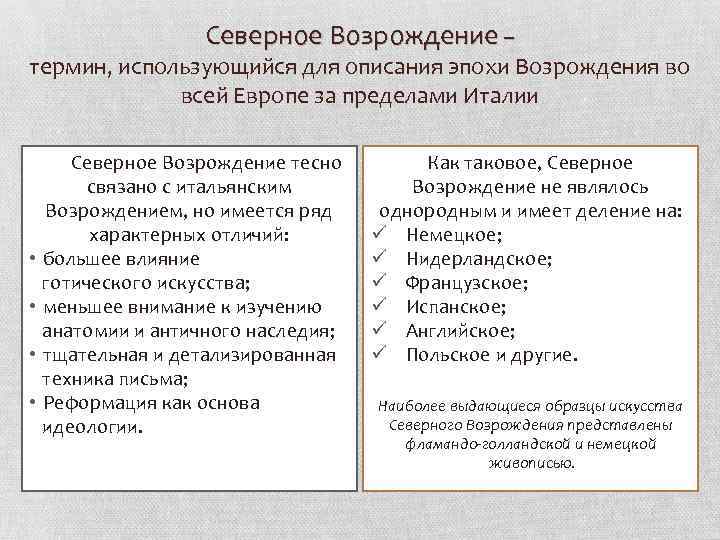 Северное Возрождение –
термин, использующийся для описания эпохи Возрождения во всей Европе за пределами Италии

Северное Возрождение тесно связано с итальянским Возрождением, но имеется ряд характерных отличий:
• большее влияние готического искусства;
• меньшее внимание к изучению анатомии и античного наследия;
• тщательная и детализированная техника письма;
• Реформация как основа идеологии.

Как таковое, Северное Возрождение не являлось однородным и имеет деление на:
✓ Немецкое;
✓ Нидерландское;
✓ Французское;
✓ Испанское;
✓ Английское;
✓ Польское и другие.

Наиболее выдающиеся образцы искусства Северного Возрождения представлены фламандо-голландской и немецкой живописью.